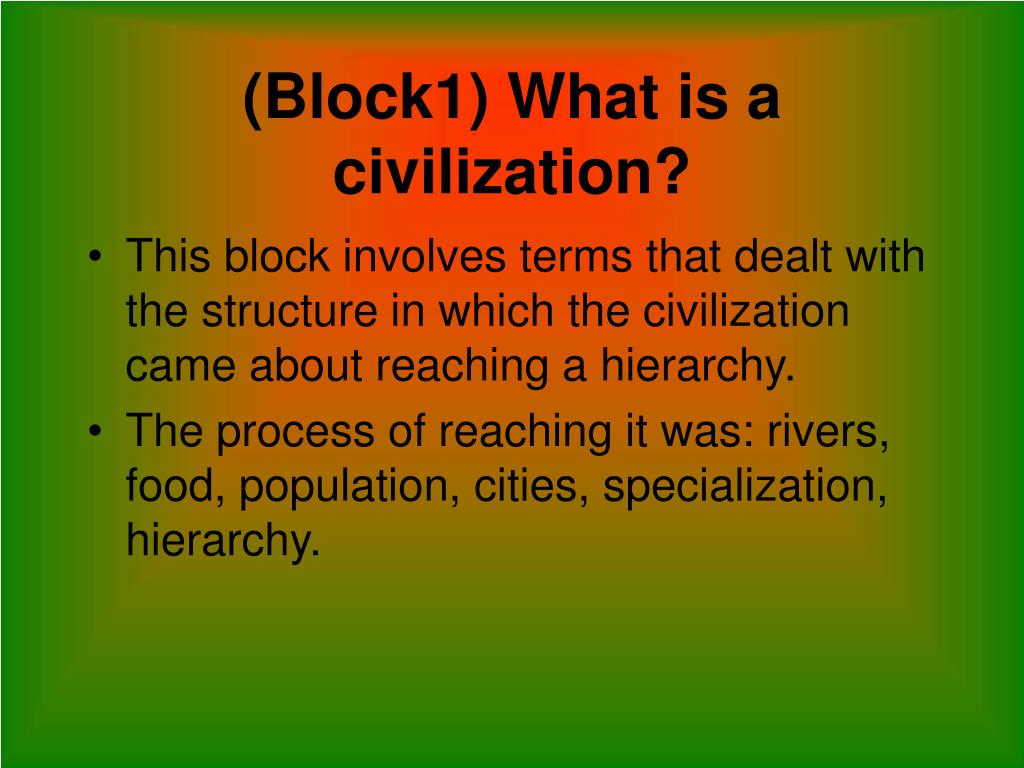 (Block1) What is a civilization?

• This block involves terms that dealt with the structure in which the civilization came about reaching a hierarchy.

• The process of reaching it was: rivers, food, population, cities, specialization, hierarchy.